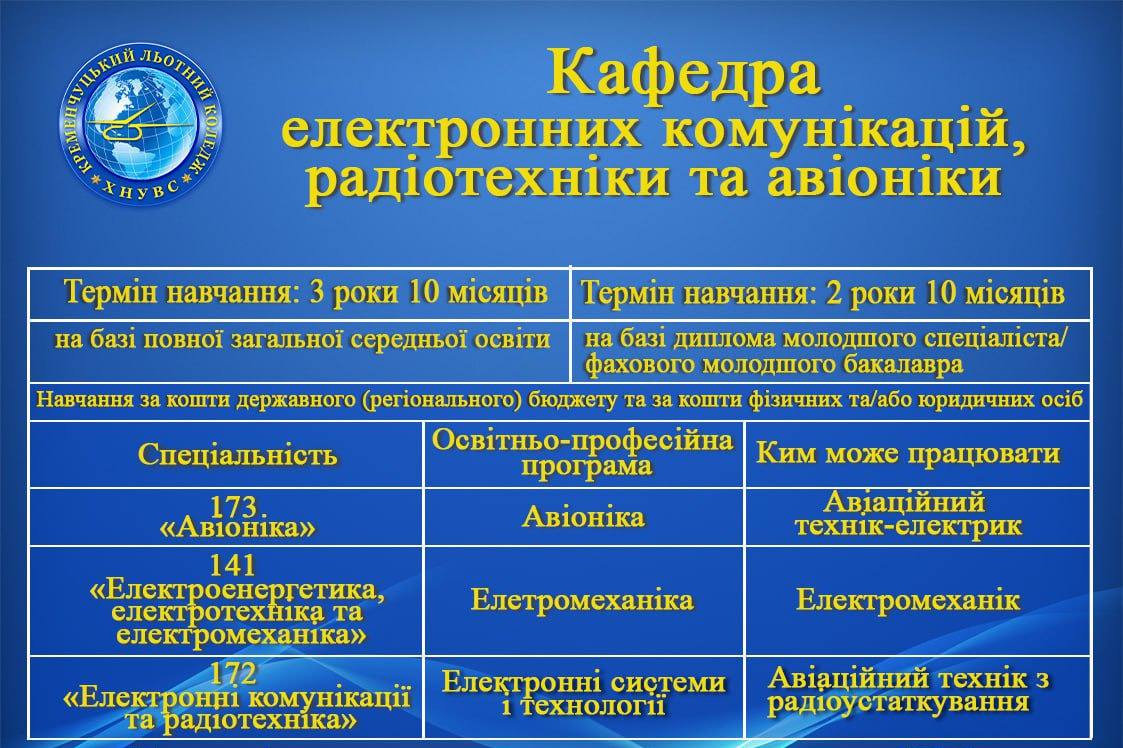 КРЕМЕНЧУЦЬКИЙ ЛЬОТНИЙ КОЛЕДЖ ХНУВС

Кафедра електронних комунікацій, радіотехніки та авіоніки

| Термін навчання: 3 роки 10 місяців | Термін навчання: 2 роки 10 місяців |
|---|---|
| на базі повної загальної середньої освіти | на базі диплома молодшого спеціаліста/ фахового молодшого бакалавра |

Навчання за кошти державного (регіонального) бюджету та за кошти фізичних та/або юридичних осіб

| Спеціальність | Освітньо-професійна програма | Ким може працювати |
|---|---|---|
| 173. «Авіоніка» | Авіоніка | Авіаційний технік-електрик |
| 141 «Електроенергетика, електротехніка та електромеханіка» | Елетромеханіка | Електромеханік |
| 172 «Електронні комунікації та радіотехніка» | Електронні системи і технології | Авіаційний технік з радіоустаткування |